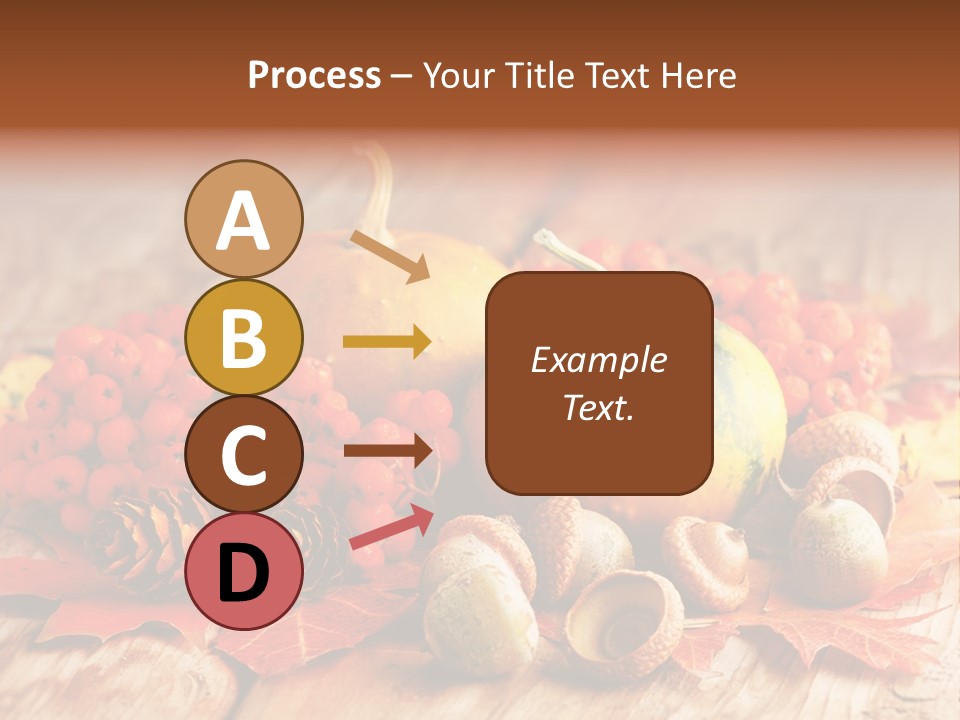 Process – Your Title Text Here

A

B

C

D

Example Text.